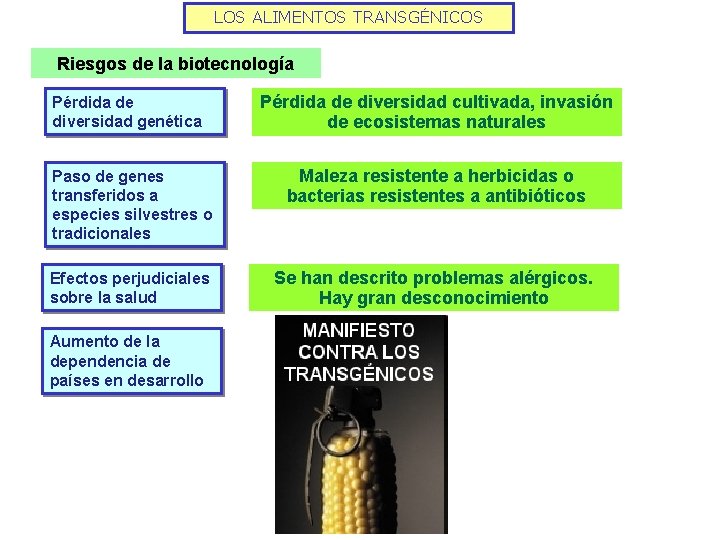 LOS ALIMENTOS TRANSGÉNICOS

Riesgos de la biotecnología

Pérdida de diversidad genética

Pérdida de diversidad cultivada, invasión de ecosistemas naturales

Paso de genes transferidos a especies silvestres o tradicionales

Maleza resistente a herbicidas o bacterias resistentes a antibióticos

Efectos perjudiciales sobre la salud

Se han descrito problemas alérgicos. Hay gran desconocimiento

Aumento de la dependencia de países en desarrollo

MANIFIESTO CONTRA LOS TRANSGÉNICOS